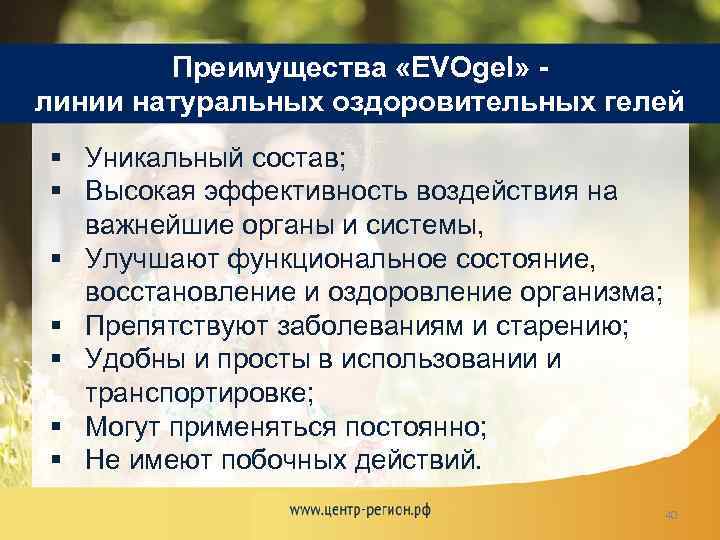 Преимущества «EVOgel» - линии натуральных оздоровительных гелей

▪ Уникальный состав;
▪ Высокая эффективность воздействия на важнейшие органы и системы,
▪ Улучшают функциональное состояние, восстановление и оздоровление организма;
▪ Препятствуют заболеваниям и старению;
▪ Удобны и просты в использовании и транспортировке;
▪ Могут применяться постоянно;
▪ Не имеют побочных действий.

www.центр-регион.рф

40